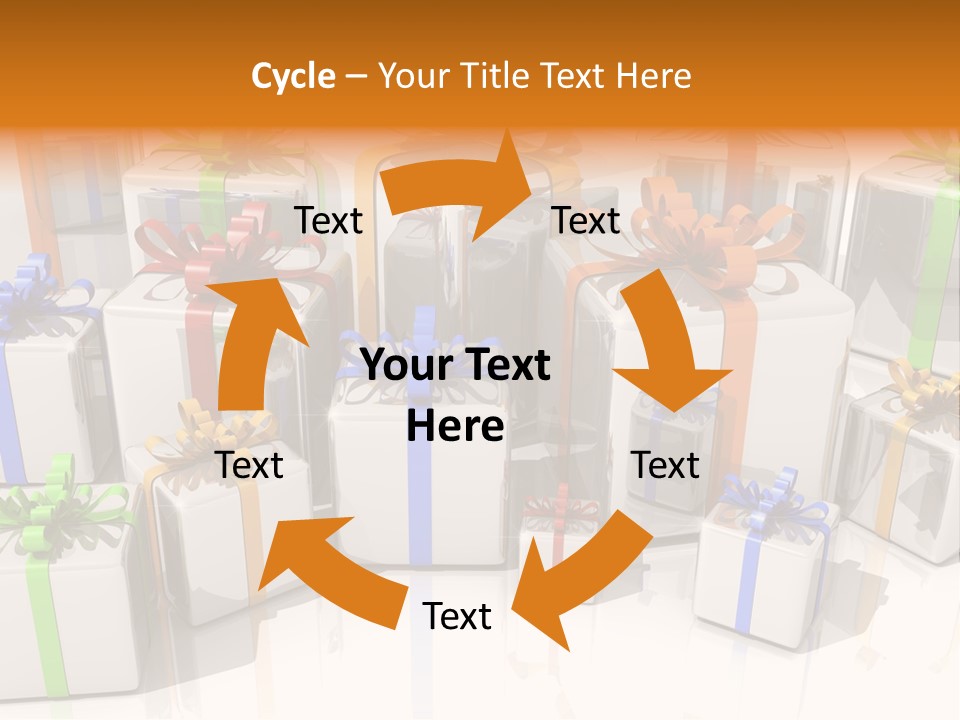 Cycle – Your Title Text Here

Text

Text

Your Text Here

Text

Text

Text